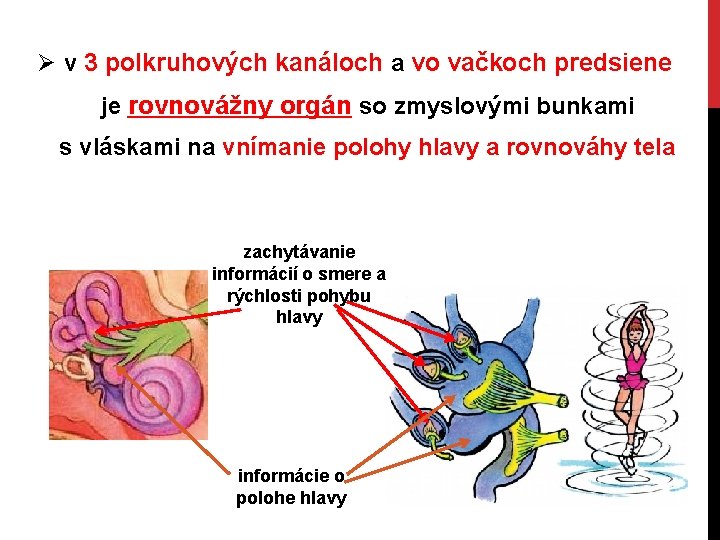 ➢ v 3 polkruhových kanáloch a vo vačkoch predsiene je rovnovážny orgán so zmyslovými bunkami s vláskami na vnímanie polohy hlavy a rovnováhy tela

zachytávanie informácií o smere a rýchlosti pohybu hlavy

informácie o polohe hlavy